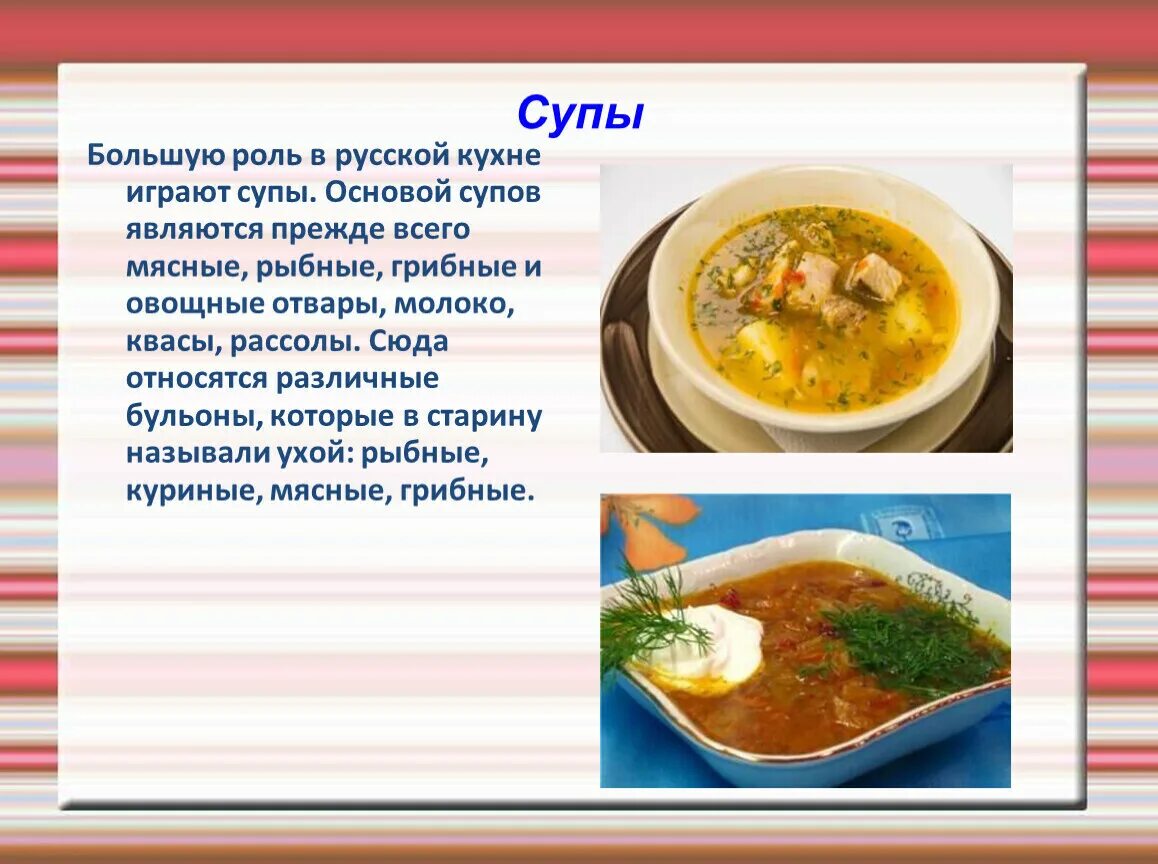 Супы

Большую роль в русской кухне играют супы. Основой супов являются прежде всего мясные, рыбные, грибные и овощные отвары, молоко, квасы, рассолы. Сюда относятся различные бульоны, которые в старину называли ухой: рыбные, куриные, мясные, грибные.